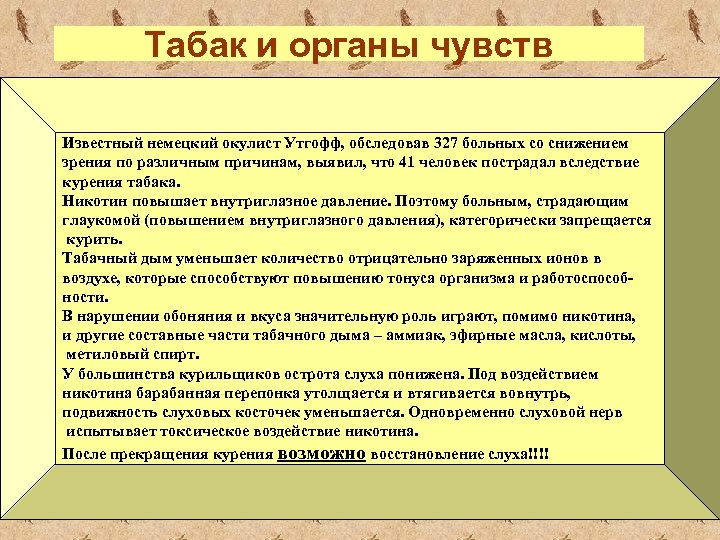 Табак и органы чувств

Известный немецкий окулист Утгофф, обследовав 327 больных со снижением зрения по различным причинам, выявил, что 41 человек пострадал вследствие курения табака.

Никотин повышает внутриглазное давление. Поэтому больным, страдающим глаукомой (повышением внутриглазного давления), категорически запрещается курить.

Табачный дым уменьшает количество отрицательно заряженных ионов в воздухе, которые способствуют повышению тонуса организма и работоспособности.

В нарушении обоняния и вкуса значительную роль играют, помимо никотина, и другие составные части табачного дыма – аммиак, эфирные масла, кислоты, метиловый спирт.

У большинства курильщиков острота слуха понижена. Под воздействием никотина барабанная перепонка утолщается и втягивается вовнутрь, подвижность слуховых косточек уменьшается. Одновременно слуховой нерв испытывает токсическое воздействие никотина.

После прекращения курения возможно восстановление слуха!!!!